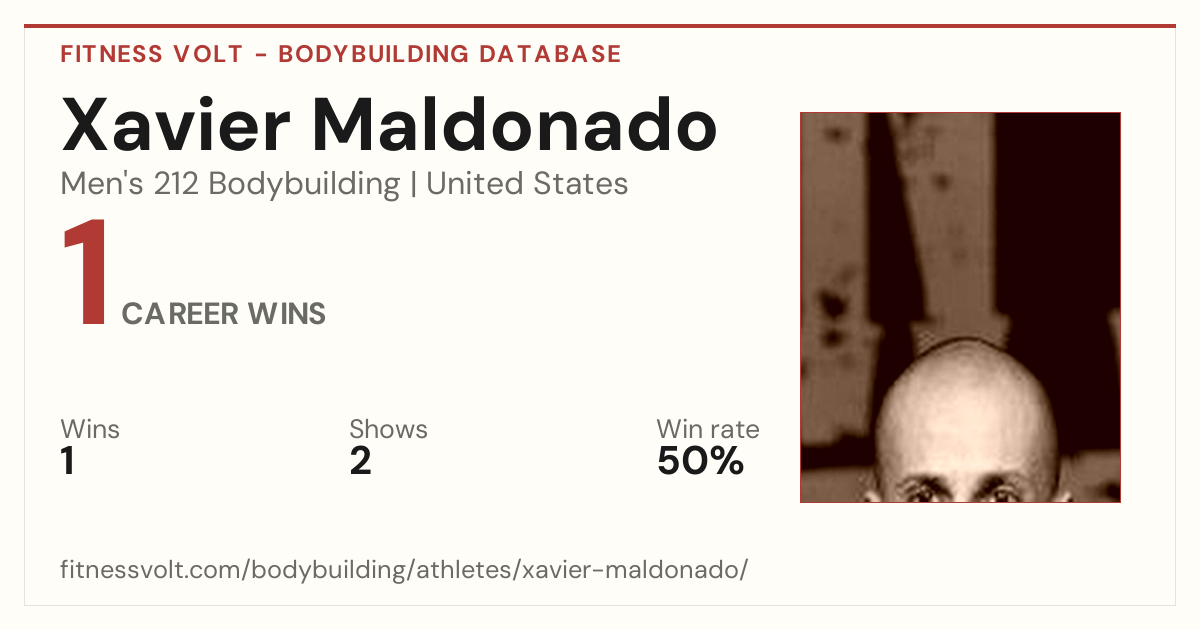 FITNESS VOLT - BODYBUILDING DATABASE

Xavier Maldonado

Men's 212 Bodybuilding | United States

1 CAREER WINS

Wins
1

Shows
2

Win rate
50%

fitnessvolt.com/bodybuilding/athletes/xavier-maldonado/